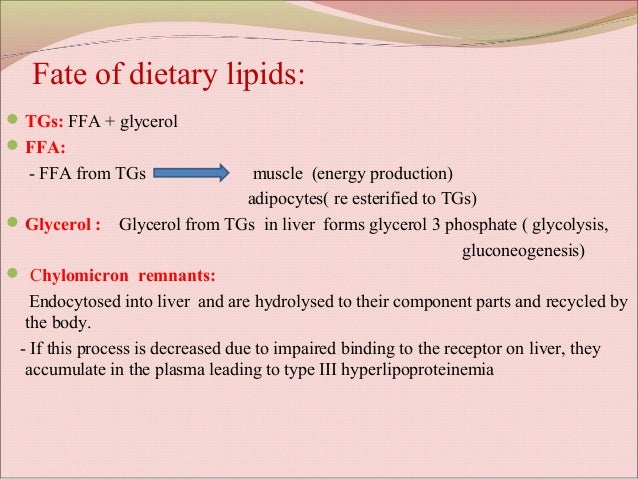 Fate of dietary lipids:

TGs: FFA + glycerol

FFA:

- FFA from TGs muscle (energy production)
adipocytes( re esterified to TGs)

Glycerol : Glycerol from TGs in liver forms glycerol 3 phosphate ( glycolysis, gluconeogenesis)

Chylomicron remnants:

Endocytosed into liver and are hydrolysed to their component parts and recycled by the body.

- If this process is decreased due to impaired binding to the receptor on liver, they accumulate in the plasma leading to type III hyperlipoproteinemia